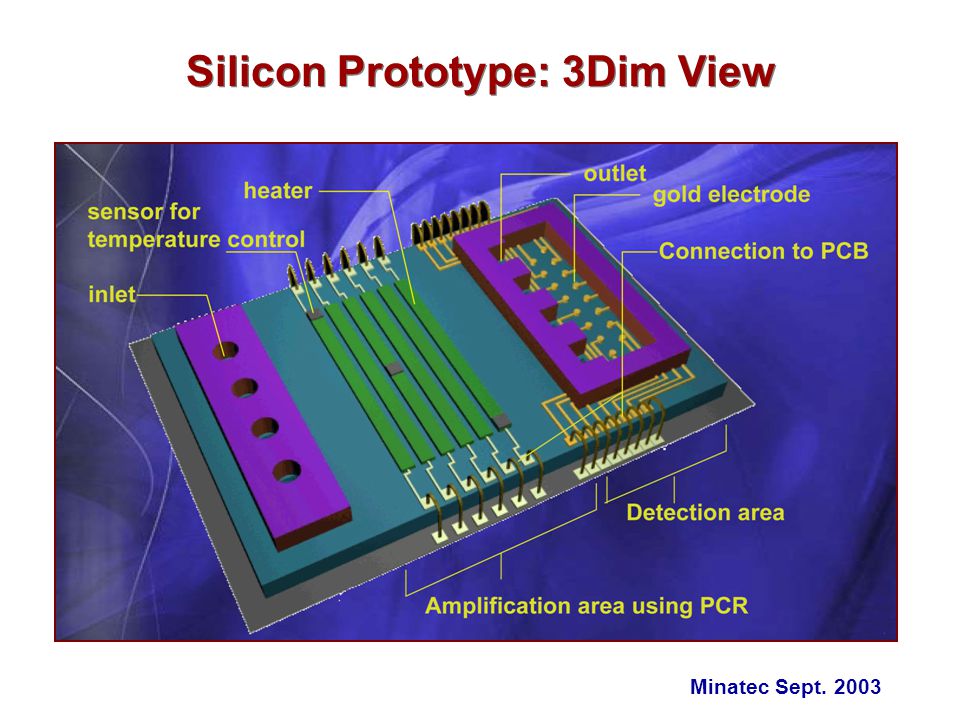 Silicon Prototype: 3Dim View

heater

sensor for temperature control

inlet

outlet

gold electrode

Connection to PCB

Detection area

Amplification area using PCR

Minatec Sept. 2003